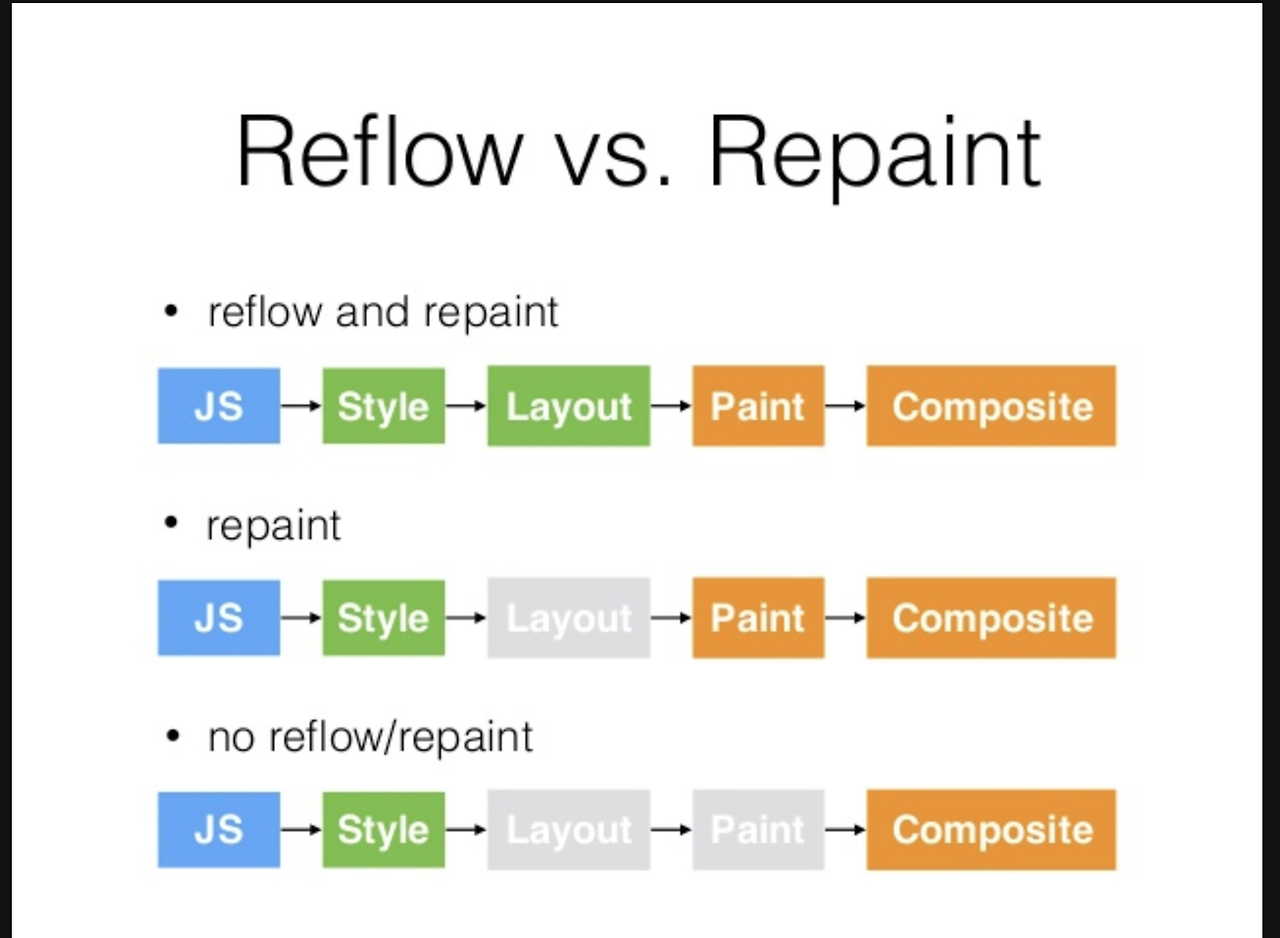 Reflow vs. Repaint

• reflow and repaint

JS → Style → Layout → Paint → Composite

• repaint

JS → Style → Layout → Paint → Composite

• no reflow/repaint

JS → Style → Layout → Paint → Composite